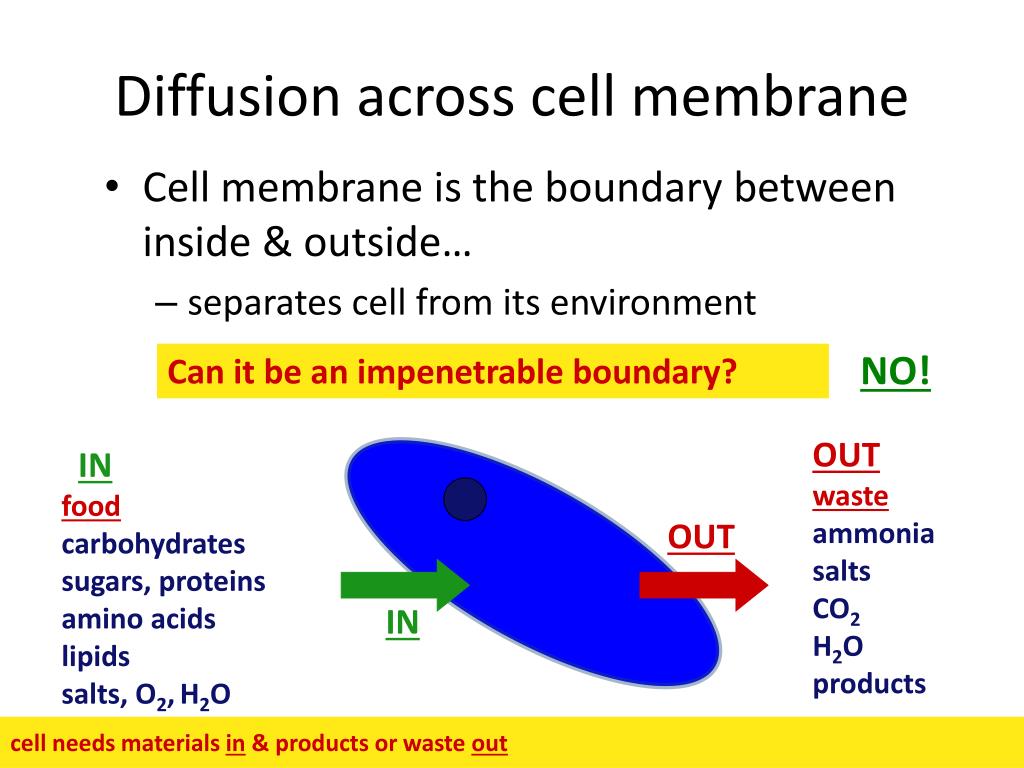 Diffusion across cell membrane

• Cell membrane is the boundary between inside & outside…

– separates cell from its environment

Can it be an impenetrable boundary?

NO!

IN
food
carbohydrates
sugars, proteins
amino acids
lipids
salts, $O_2$, $H_2O$

IN

OUT

OUT
waste
ammonia
salts
$CO_2$
$H_2O$
products

cell needs materials in & products or waste out